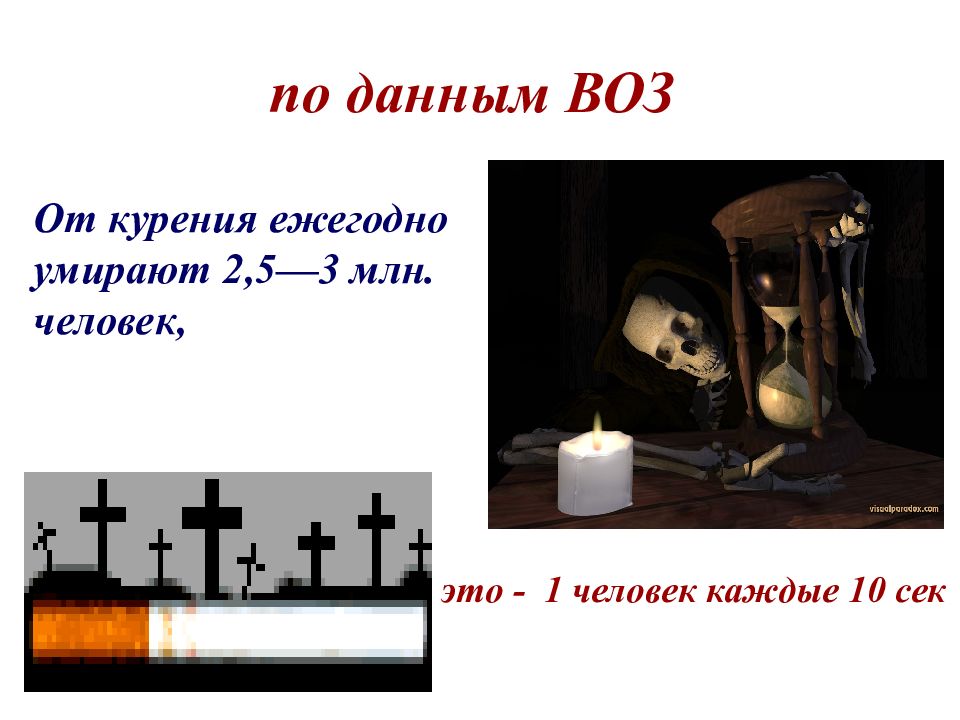 по данным ВОЗ

От курения ежегодно умирают 2,5—3 млн. человек,

visualparadox.com

это - 1 человек каждые 10 сек